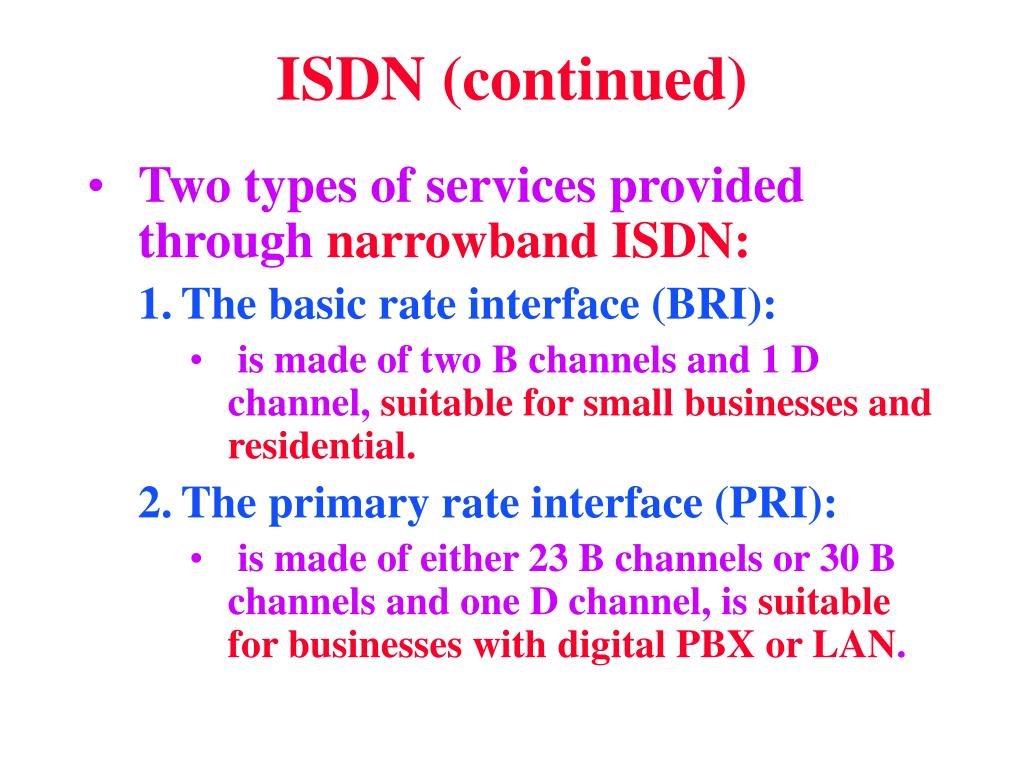 ISDN (continued)

• Two types of services provided through narrowband ISDN:

1. The basic rate interface (BRI):

• is made of two B channels and 1 D channel, suitable for small businesses and residential.

2. The primary rate interface (PRI):

• is made of either 23 B channels or 30 B channels and one D channel, is suitable for businesses with digital PBX or LAN.